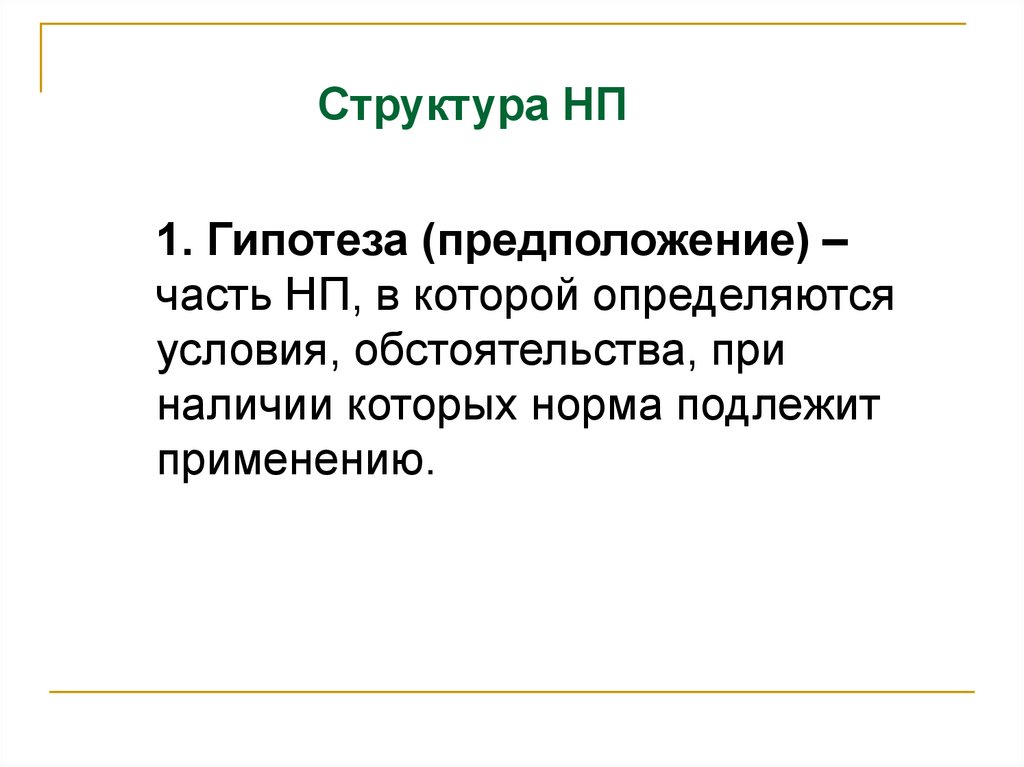 Структура НП

1. Гипотеза (предположение) – часть НП, в которой определяются условия, обстоятельства, при наличии которых норма подлежит применению.